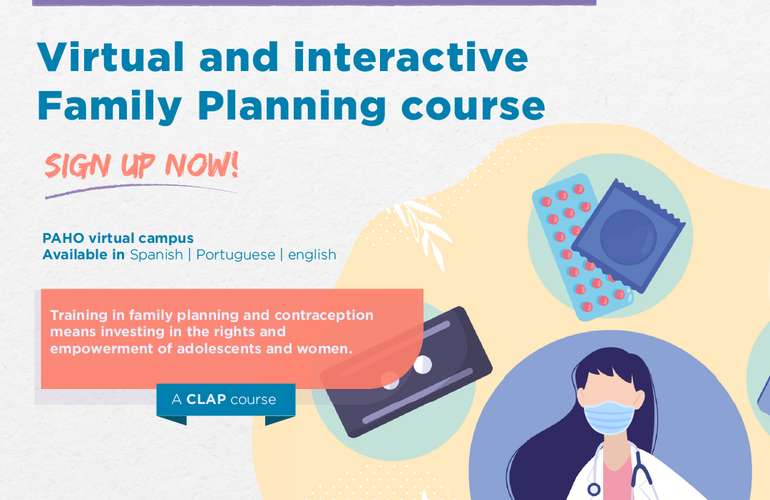 Virtual and interactive Family Planning course

SIGN UP NOW!

PAHO virtual campus
Available in Spanish | Portuguese | english

Training in family planning and contraception means investing in the rights and empowerment of adolescents and women.

A CLAP course